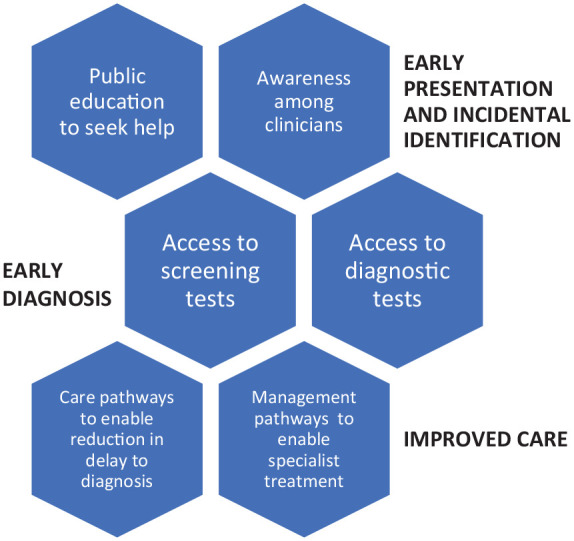 Public education to seek help

Awareness among clinicians

EARLY PRESENTATION AND INCIDENTAL IDENTIFICATION

EARLY DIAGNOSIS

Access to screening tests

Access to diagnostic tests

Care pathways to enable reduction in delay to diagnosis

Management pathways to enable specialist treatment

IMPROVED CARE